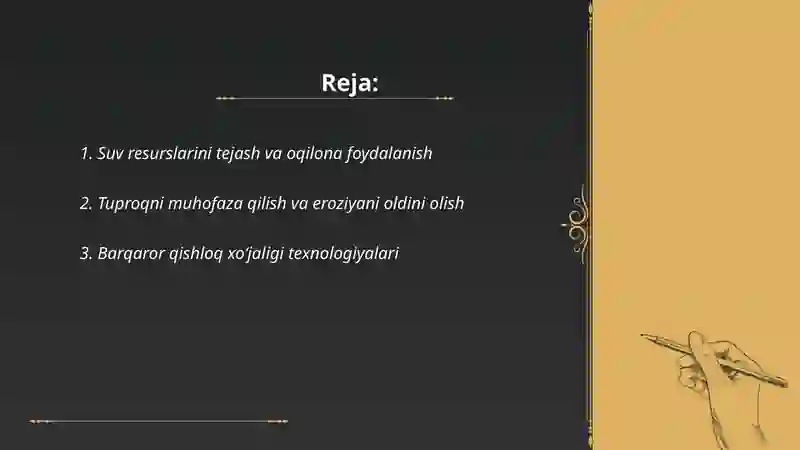 Reja:

1. Suv resurslarini tejash va oqilona foydalanish

2. Tuproqni muhofaza qilish va eroziyani oldini olish

3. Barqaror qishloq xo'jaligi texnologiyalari